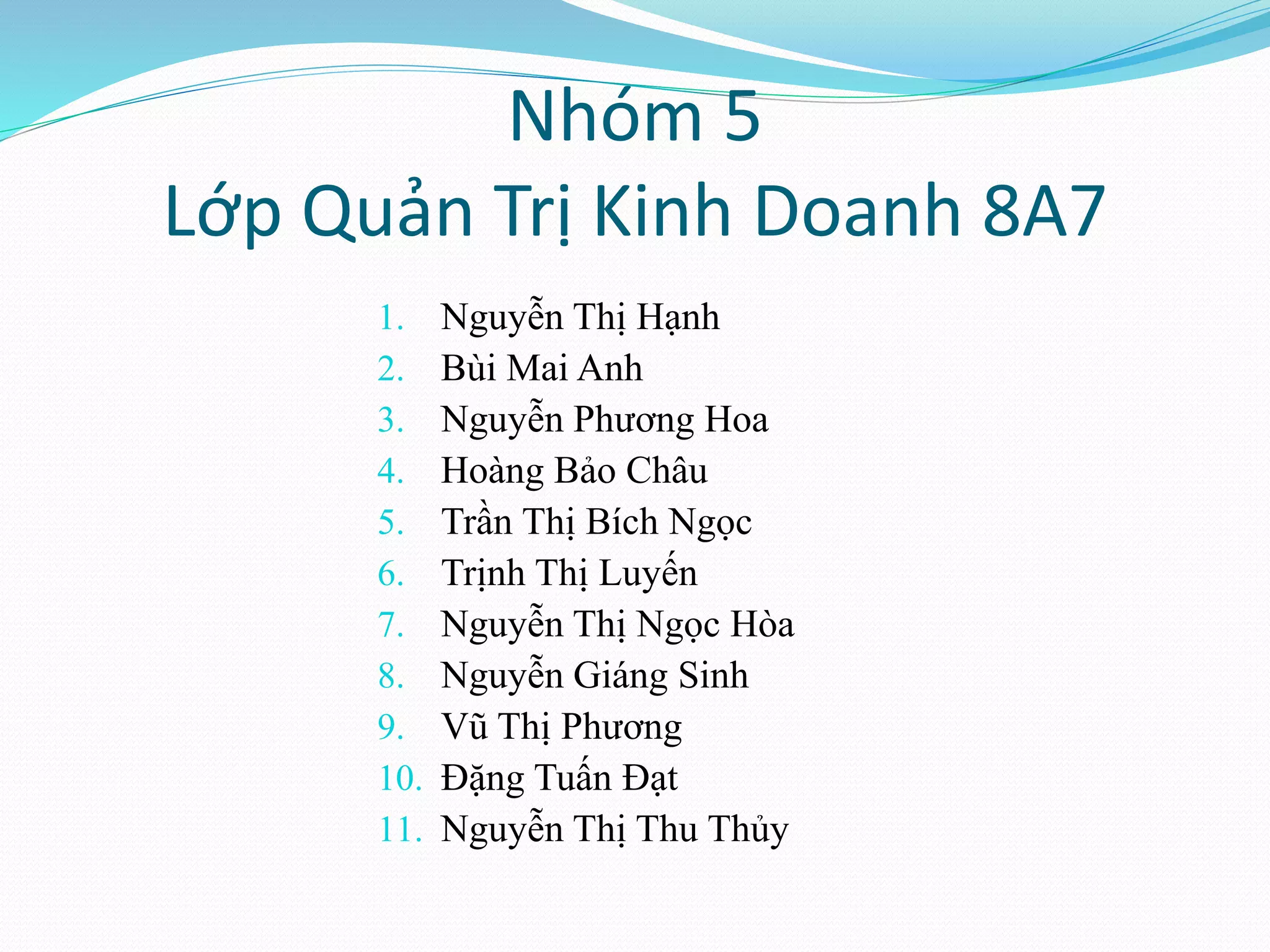 Nhóm 5
Lớp Quản Trị Kinh Doanh 8A7

1. Nguyễn Thị Hạnh
2. Bùi Mai Anh
3. Nguyễn Phương Hoa
4. Hoàng Bảo Châu
5. Trần Thị Bích Ngọc
6. Trịnh Thị Luyến
7. Nguyễn Thị Ngọc Hòa
8. Nguyễn Giáng Sinh
9. Vũ Thị Phương
10. Đặng Tuấn Đạt
11. Nguyễn Thị Thu Thủy